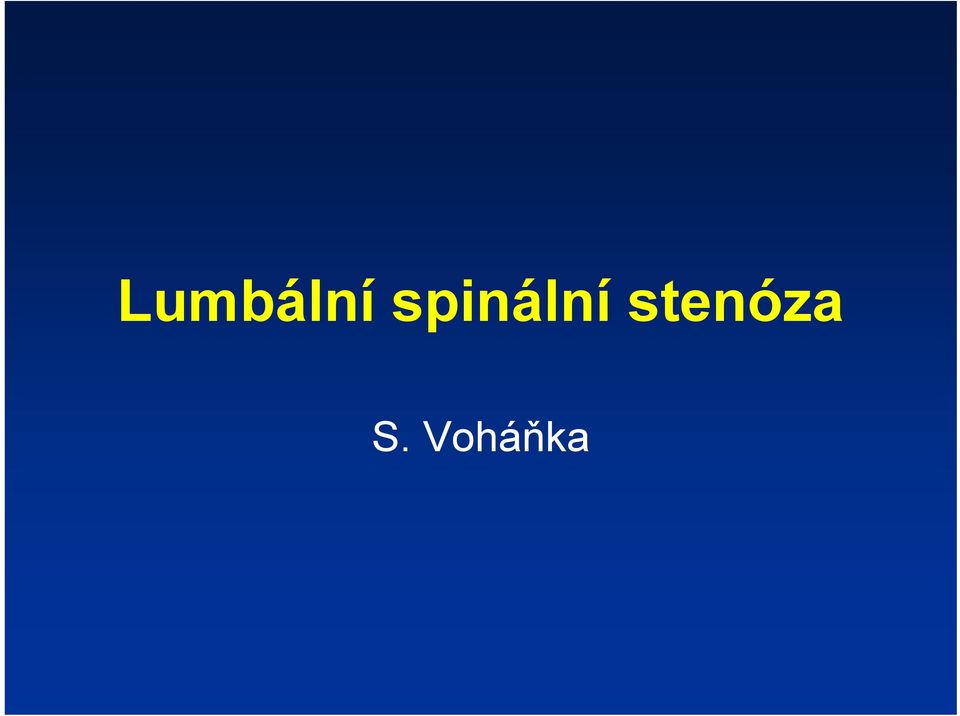 Lumbální spinální stenóza

S. Voháňka